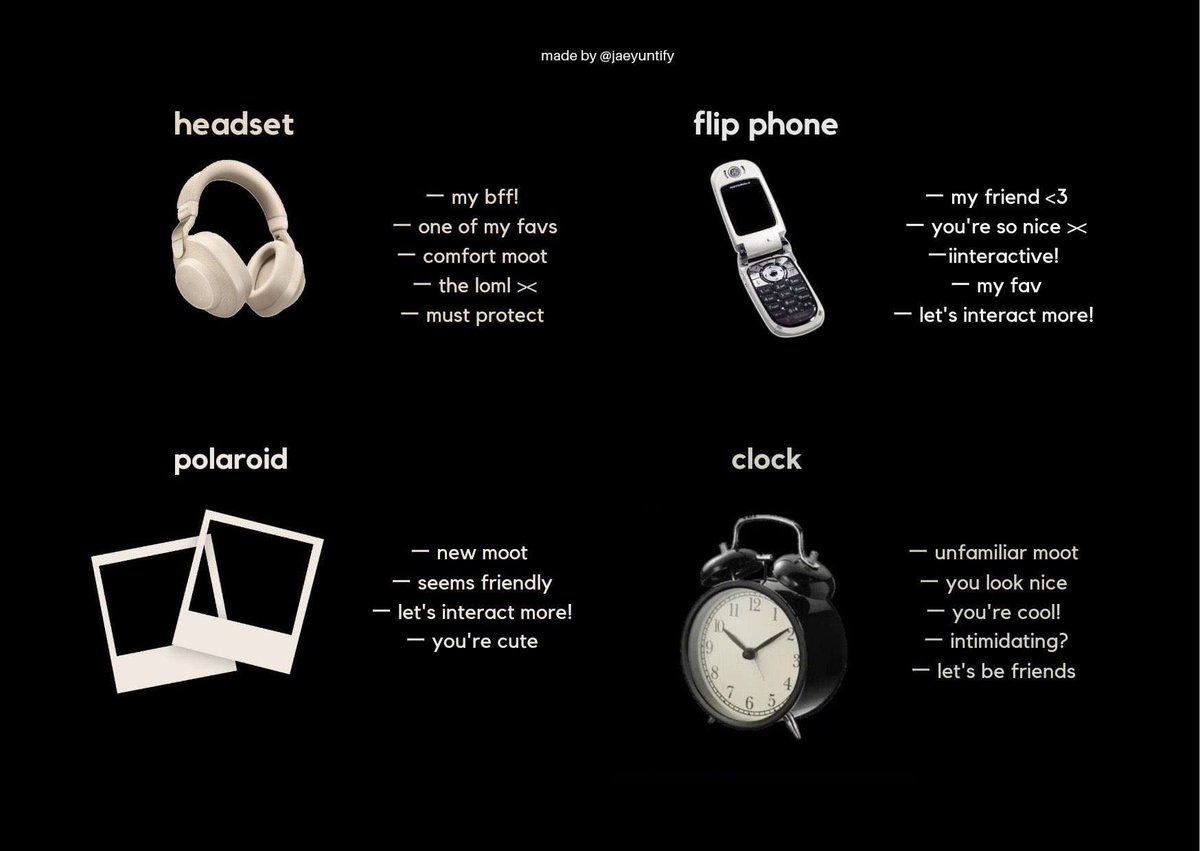 made by @jaeyuntify

headset

— my bff!
— one of my favs
— comfort moot
— the loml ><
— must protect

flip phone

— my friend <3
— you're so nice ><
—iinteractive!
— my fav
— let's interact more!

polaroid

— new moot
— seems friendly
— let's interact more!
— you're cute

clock

— unfamiliar moot
— you look nice
— you're cool!
— intimidating?
— let's be friends